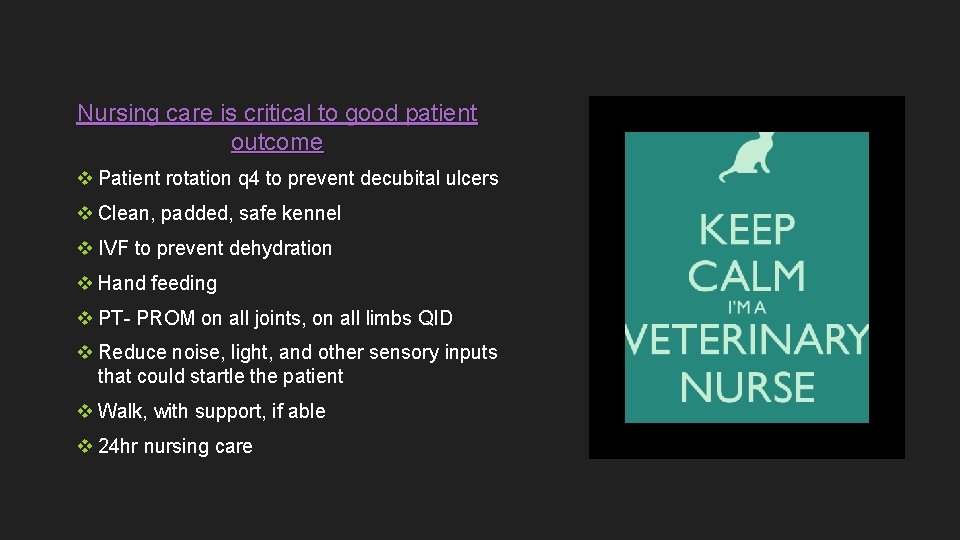 Nursing care is critical to good patient outcome

❖ Patient rotation q4 to prevent decubital ulcers

❖ Clean, padded, safe kennel

❖ IVF to prevent dehydration

❖ Hand feeding

❖ PT- PROM on all joints, on all limbs QID

❖ Reduce noise, light, and other sensory inputs that could startle the patient

❖ Walk, with support, if able

❖ 24hr nursing care

KEEP CALM I'M A VETERINARY NURSE